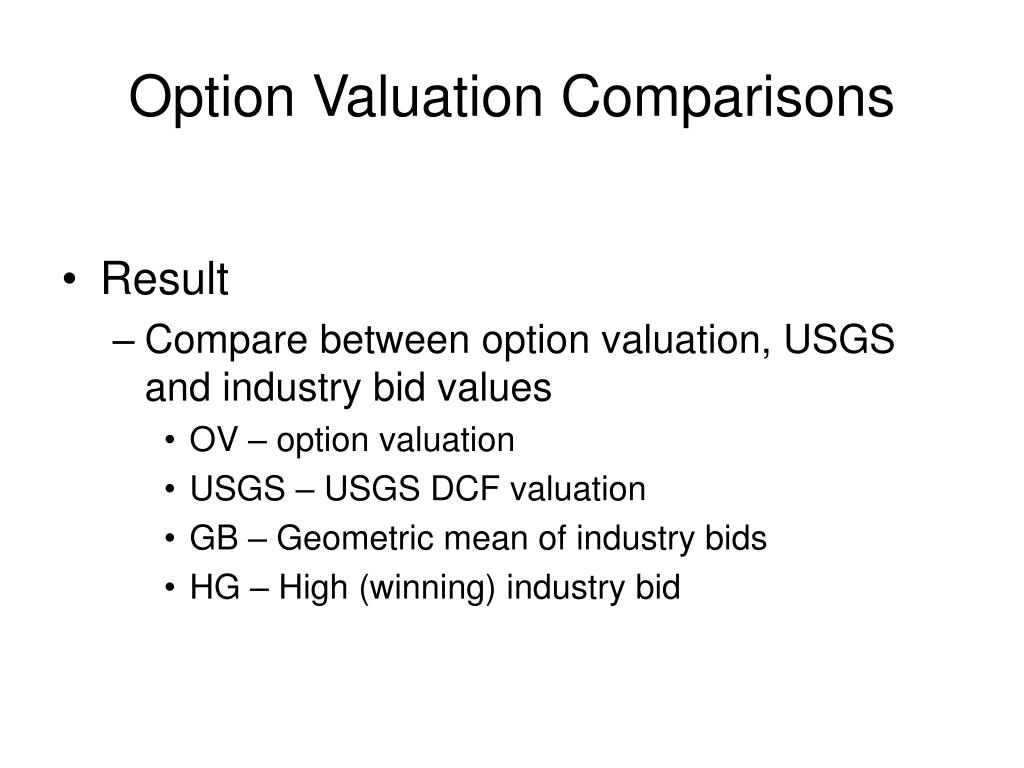 Option Valuation Comparisons

• Result
– Compare between option valuation, USGS and industry bid values
• OV – option valuation
• USGS – USGS DCF valuation
• GB – Geometric mean of industry bids
• HG – High (winning) industry bid